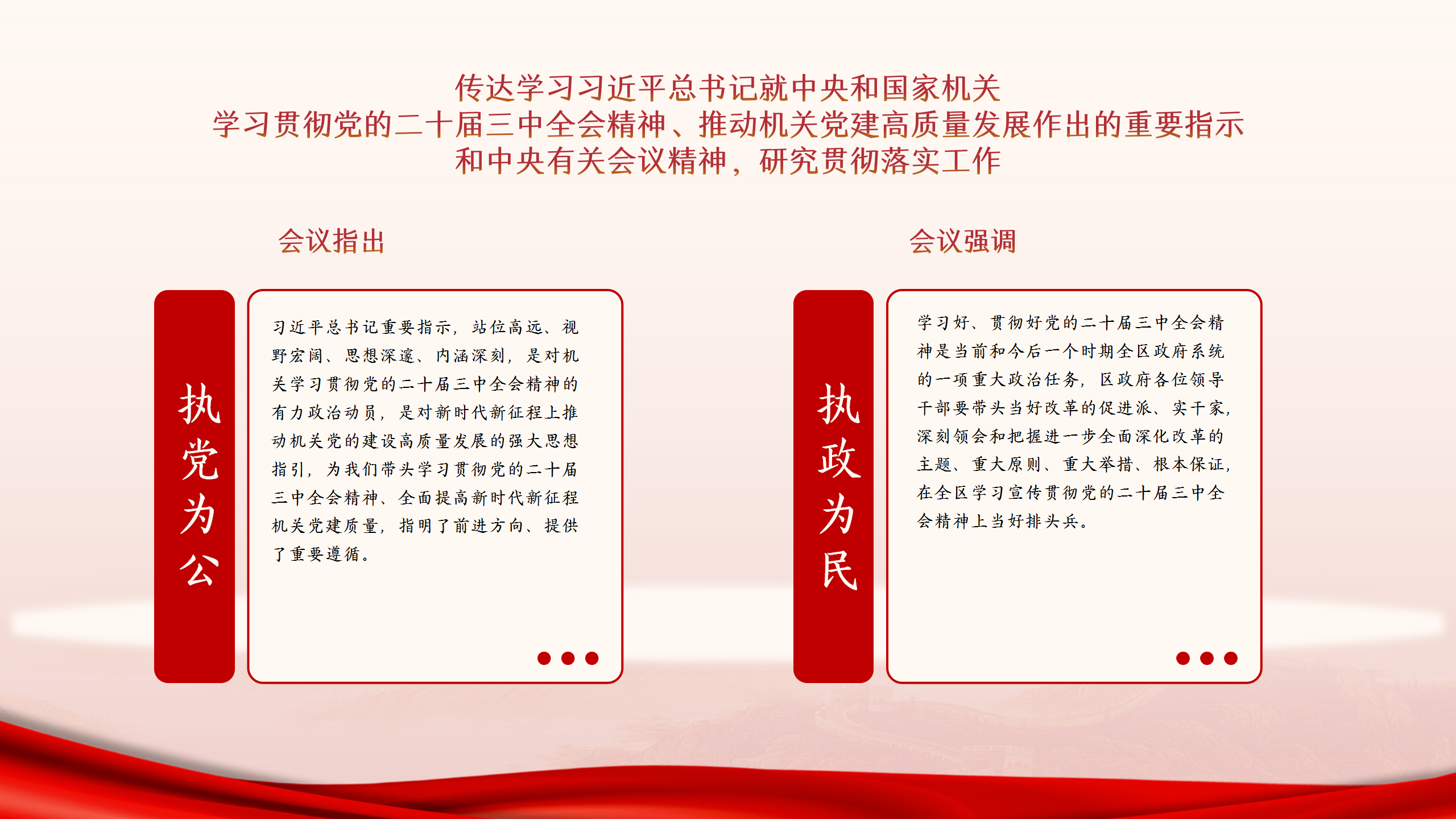 传达学习习近平总书记就中央和国家机关
学习贯彻党的二十届三中全会精神、推动机关党建高质量发展作出的重要指示
和中央有关会议精神，研究贯彻落实工作

会议指出

执党为公

习近平总书记重要指示，站位高远、视野宏阔、思想深邃、内涵深刻，是对机关学习贯彻党的二十届三中全会精神的有力政治动员，是对新时代新征程上推动机关党的建设高质量发展的强大思想指引，为我们带头学习贯彻党的二十届三中全会精神、全面提高新时代新征程机关党建质量，指明了前进方向、提供了重要遵循。

会议强调

执政为民

学习好、贯彻好党的二十届三中全会精神是当前和今后一个时期全区政府系统的一项重大政治任务，区政府各位领导干部要带头当好改革的促进派、实干家，深刻领会和把握进一步全面深化改革的主题、重大原则、重大举措、根本保证，在全区学习宣传贯彻党的二十届三中全会精神上当好排头兵。